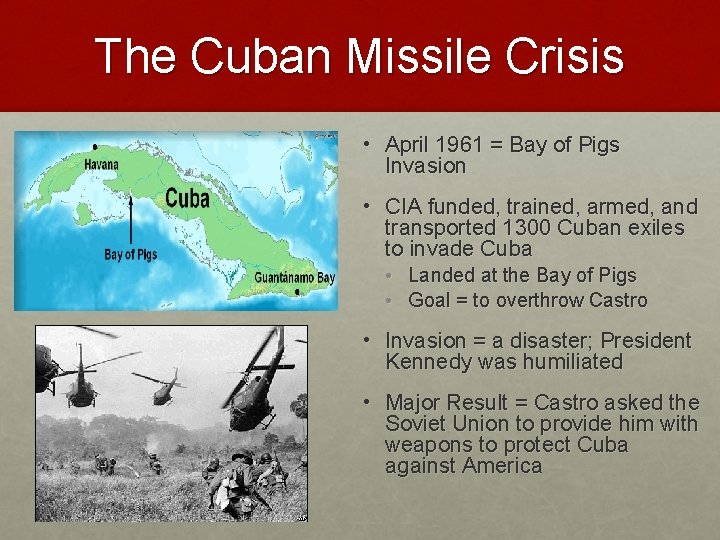 The Cuban Missile Crisis

Havana

Cuba

Bay of Pigs

Guantánamo Bay

• April 1961 = Bay of Pigs Invasion

• CIA funded, trained, armed, and transported 1300 Cuban exiles to invade Cuba
  • Landed at the Bay of Pigs
  • Goal = to overthrow Castro

• Invasion = a disaster; President Kennedy was humiliated

• Major Result = Castro asked the Soviet Union to provide him with weapons to protect Cuba against America